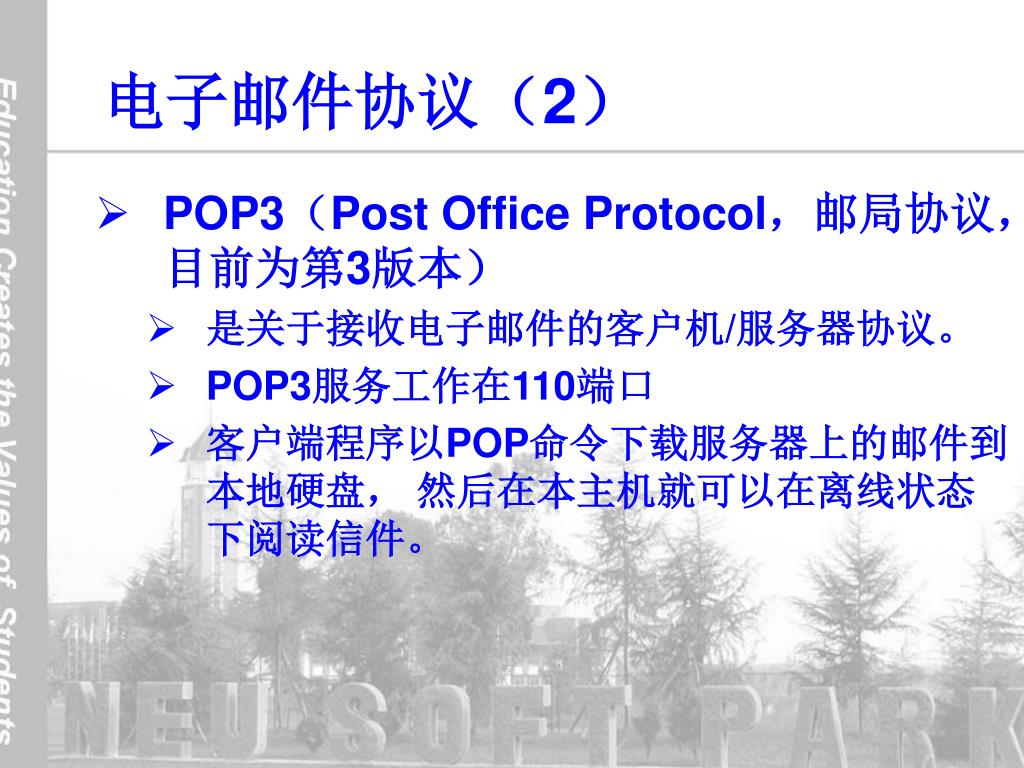 Education Creates the Values of Students

电子邮件协议（2）

➢ POP3（Post Office Protocol，邮局协议，目前为第3版本）

➢ 是关于接收电子邮件的客户机/服务器协议。

➢ POP3服务工作在110端口

➢ 客户端程序以POP命令下载服务器上的邮件到本地硬盘， 然后在本主机就可以在离线状态下阅读信件。

NEUSOFT PARK